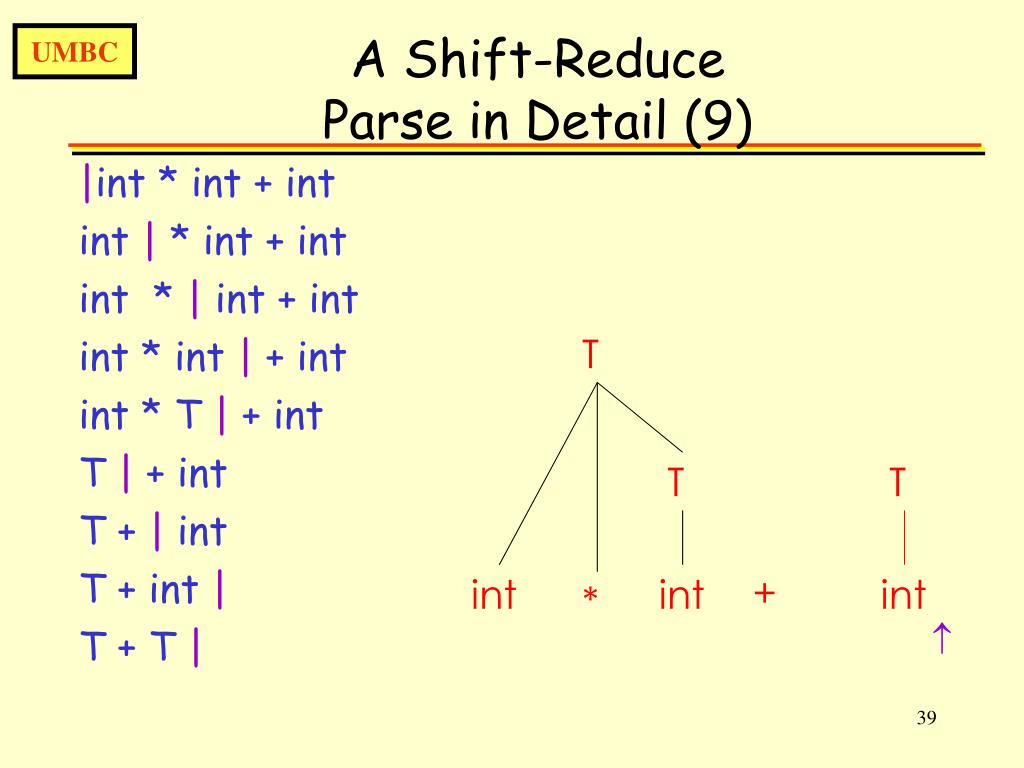 UMBC

A Shift-Reduce Parse in Detail (9)

|int * int + int
int | * int + int
int * | int + int
int * int | + int
int * T | + int
T | + int
T + | int
T + int |
T + T |

T
T
T
int * int + int
↑

39